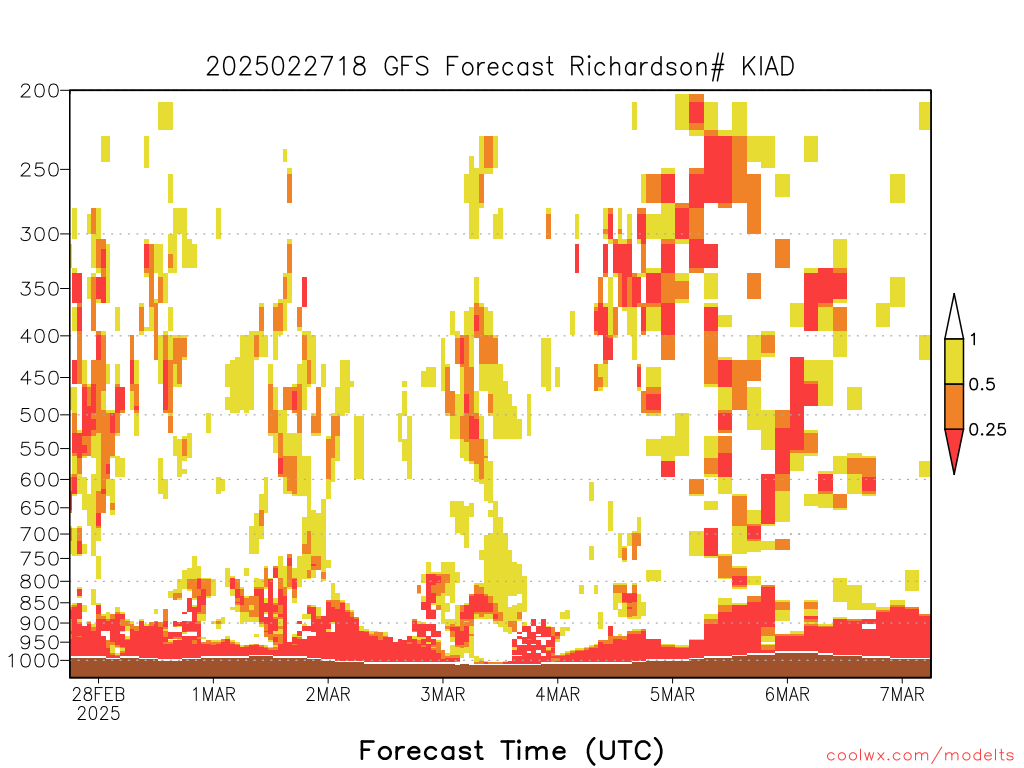 2025022718 GFS Forecast Richardson# KIAD

200
250
300
350
400
450
500
550
600
650
700
750
800
850
900
950
1000

1
0.5
0.25

28FEB
2025
1MAR
2MAR
3MAR
4MAR
5MAR
6MAR
7MAR

Forecast Time (UTC)

coolwx.com/modelts